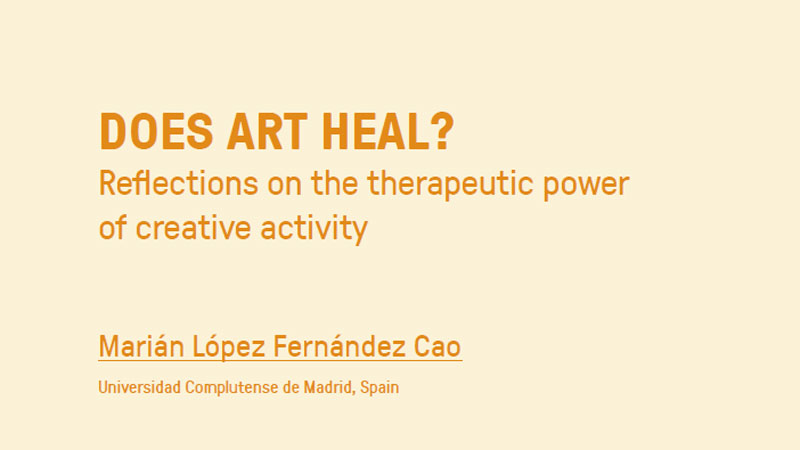 DOES ART HEAL?
Reflections on the therapeutic power of creative activity

Marián López Fernández Cao

Universidad Complutense de Madrid, Spain